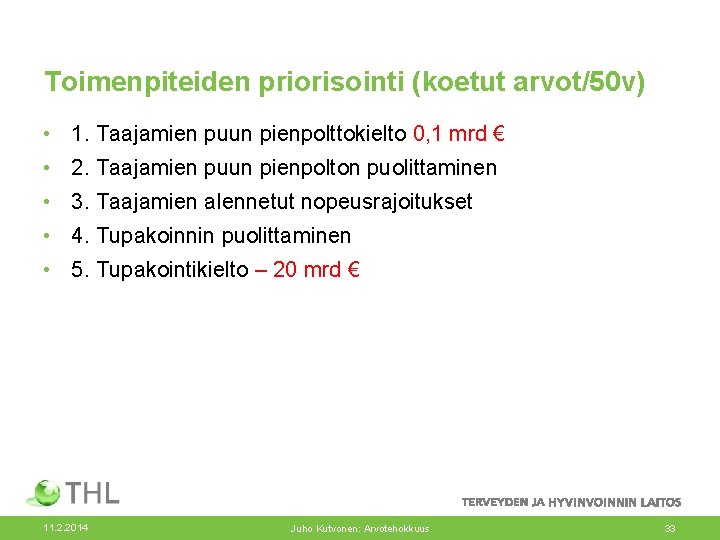 Toimenpiteiden priorisointi (koetut arvot/50v)

• 1. Taajamien puun pienpolttokielto 0,1 mrd €
• 2. Taajamien puun pienpolton puolittaminen
• 3. Taajamien alennetut nopeusrajoitukset
• 4. Tupakoinnin puolittaminen
• 5. Tupakointikielto – 20 mrd €

THL

TERVEYDEN JA HYVINVOINNIN LAITOS

11.2.2014

Juho Kutvonen: Arvotehokkuus

33